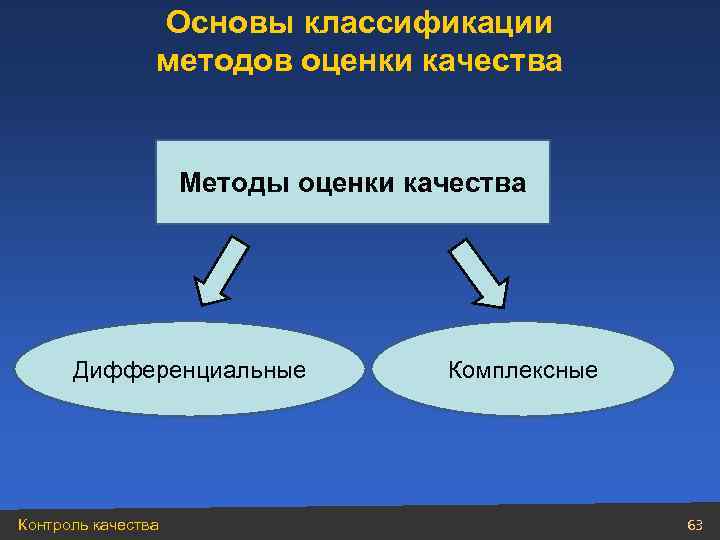 Основы классификации методов оценки качества

Методы оценки качества

Дифференциальные

Комплексные

Контроль качества

63